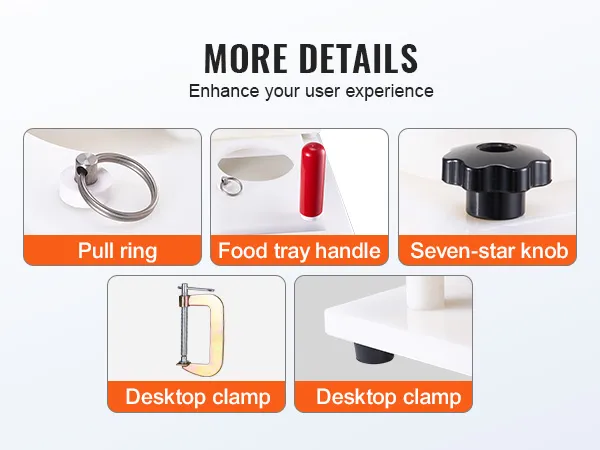 MORE DETAILS
Enhance your user experience

Pull ring

Food tray handle

Seven-star knob

Desktop clamp

Desktop clamp